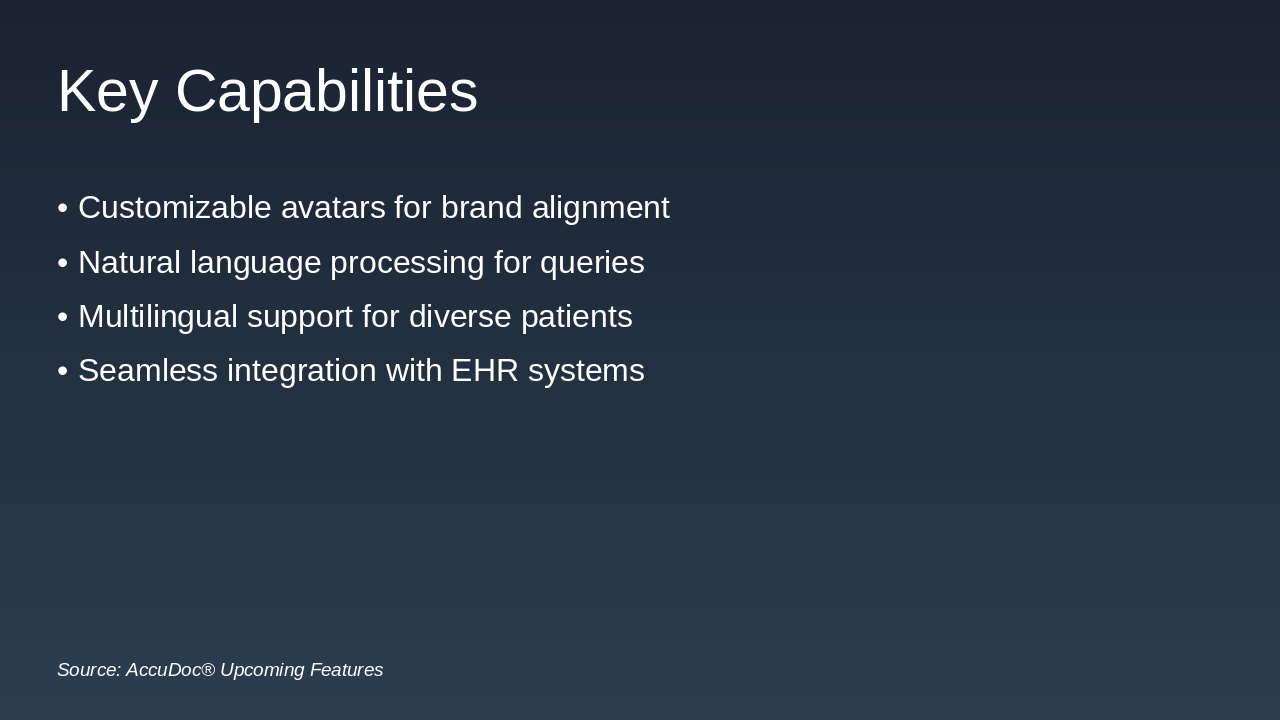 Key Capabilities

• Customizable avatars for brand alignment
• Natural language processing for queries
• Multilingual support for diverse patients
• Seamless integration with EHR systems

Source: AccuDoc® Upcoming Features